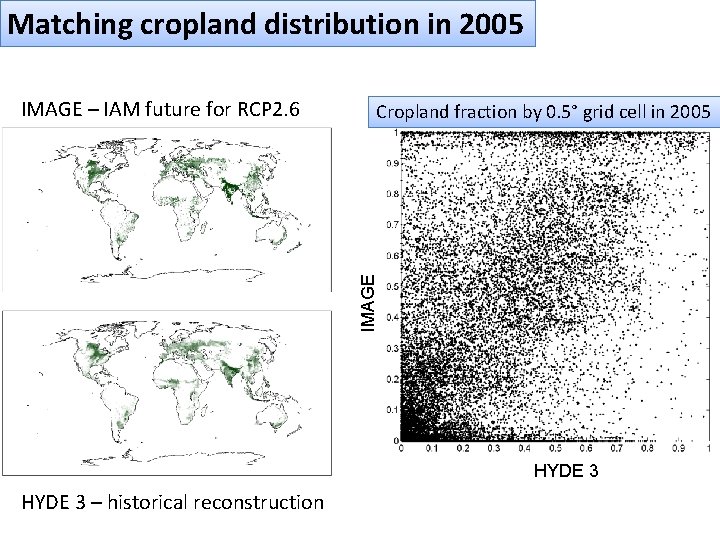 Matching cropland distribution in 2005

IMAGE – IAM future for RCP2.6

HYDE 3 – historical reconstruction

Cropland fraction by 0.5° grid cell in 2005

IMAGE

1
0.9
0.8
0.7
0.6
0.5
0.4
0.3
0.2
0.1
0

0 0.1 0.2 0.3 0.4 0.5 0.6 0.7 0.8 0.9 1

HYDE 3